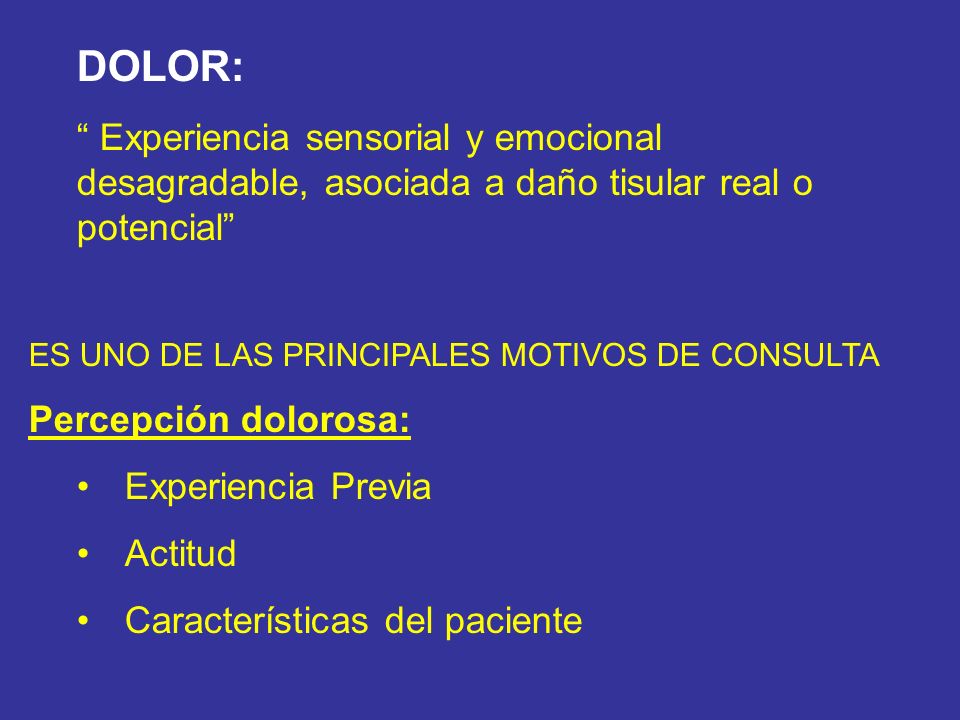 DOLOR:

“ Experiencia sensorial y emocional desagradable, asociada a daño tisular real o potencial”

ES UNO DE LAS PRINCIPALES MOTIVOS DE CONSULTA

Percepción dolorosa:

• Experiencia Previa
• Actitud
• Características del paciente